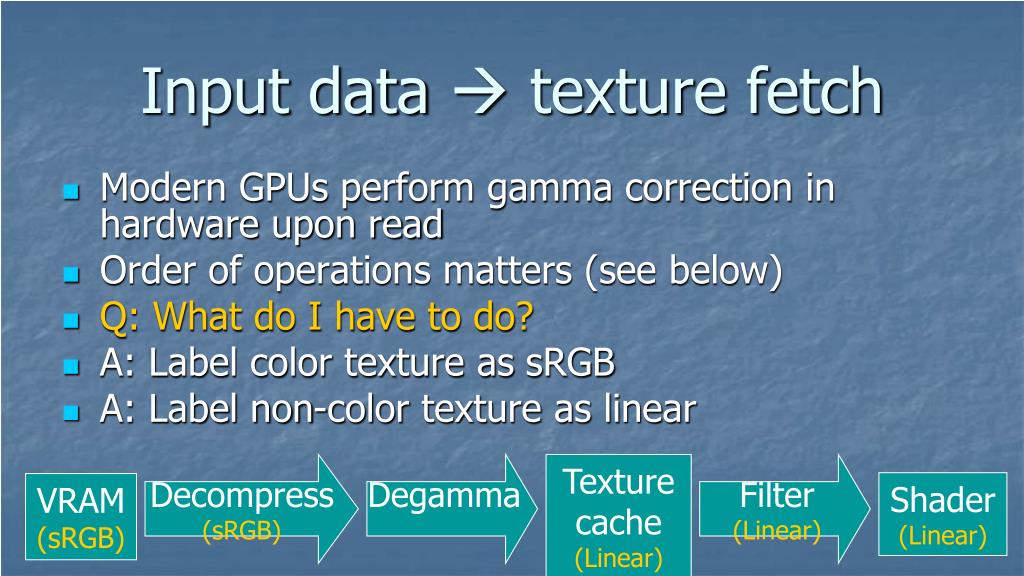 Input data → texture fetch

- Modern GPUs perform gamma correction in hardware upon read
- Order of operations matters (see below)
- Q: What do I have to do?
- A: Label color texture as sRGB
- A: Label non-color texture as linear

VRAM (sRGB)

Decompress (sRGB)

Degamma

Texture cache (Linear)

Filter (Linear)

Shader (Linear)